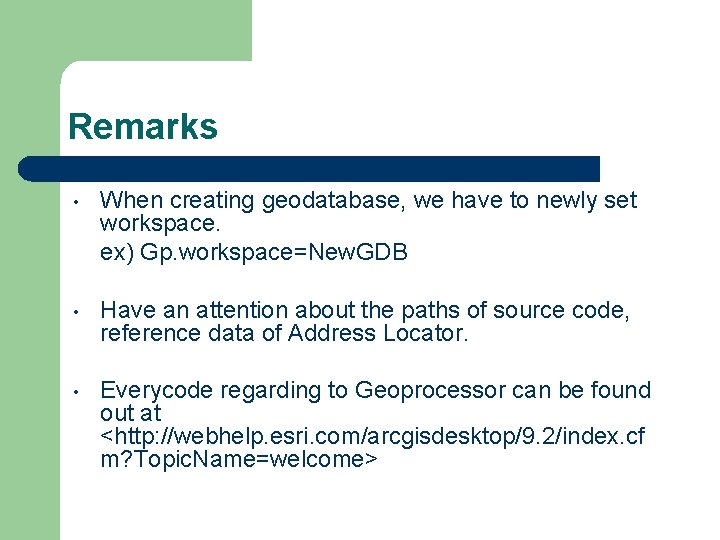 Remarks

• When creating geodatabase, we have to newly set workspace.
ex) Gp.workspace=NewGDB

• Have an attention about the paths of source code, reference data of Address Locator.

• Everycode regarding to Geoprocessor can be found out at <http://webhelp.esri.com/arcgisdesktop/9.2/index.cfm?TopicName=welcome>